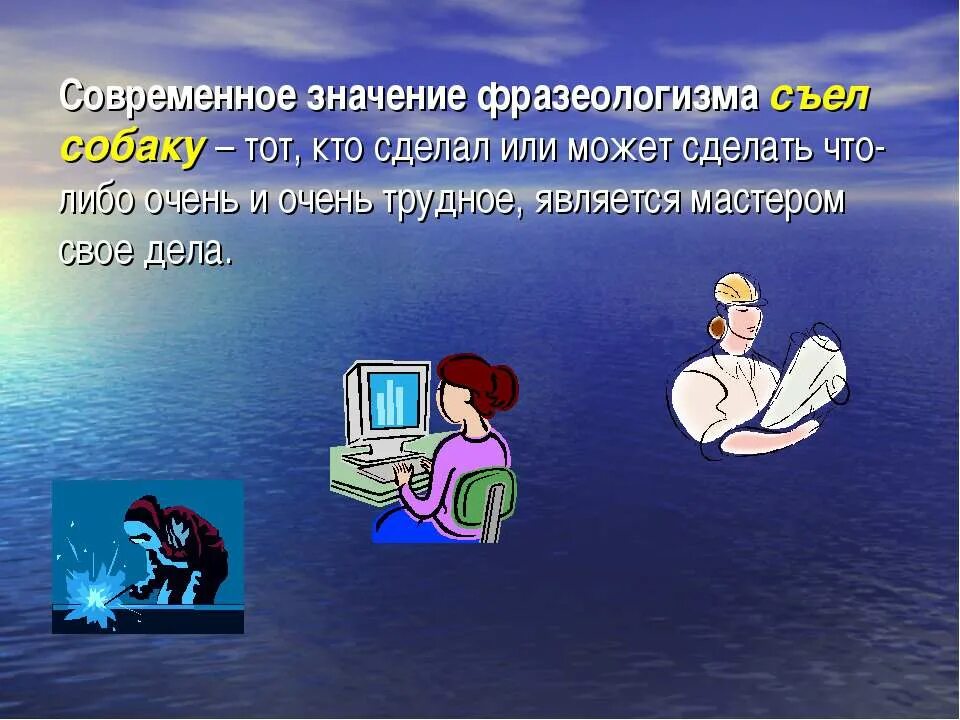 Современное значение фразеологизма съел собаку – тот, кто сделал или может сделать что-либо очень и очень трудное, является мастером свое дела.